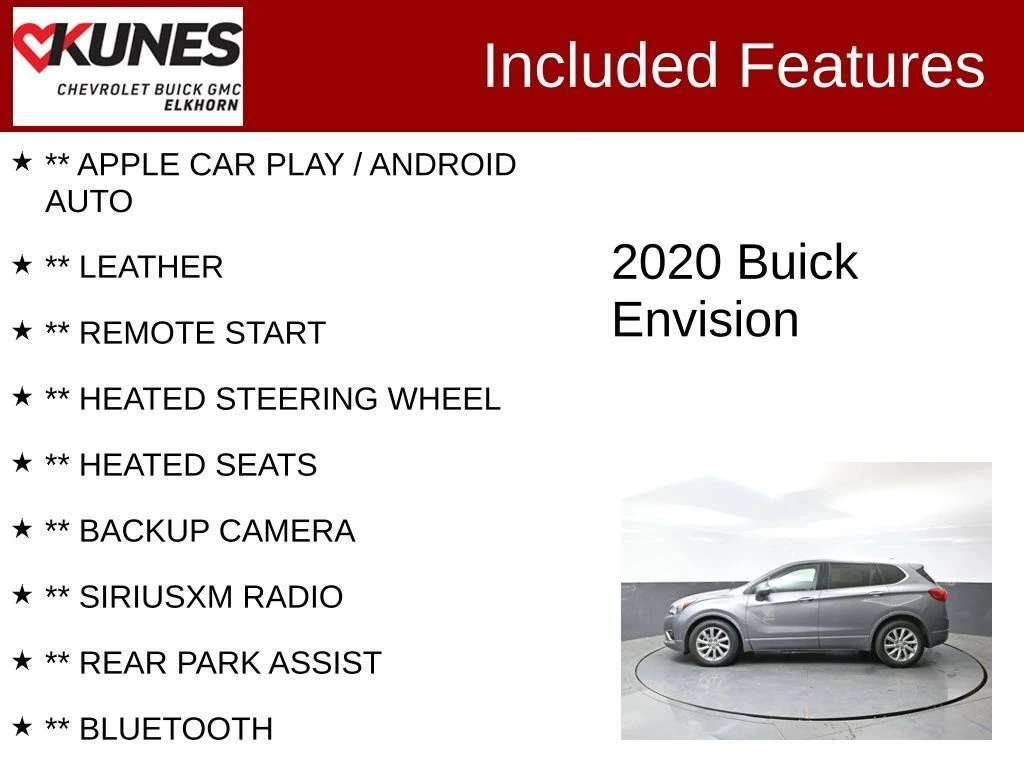 KUNES
CHEVROLET BUICK GMC
ELKHORN

Included Features

★ ** APPLE CAR PLAY / ANDROID AUTO

★ ** LEATHER

★ ** REMOTE START

★ ** HEATED STEERING WHEEL

★ ** HEATED SEATS

★ ** BACKUP CAMERA

★ ** SIRIUSXM RADIO

★ ** REAR PARK ASSIST

★ ** BLUETOOTH

2020 Buick Envision